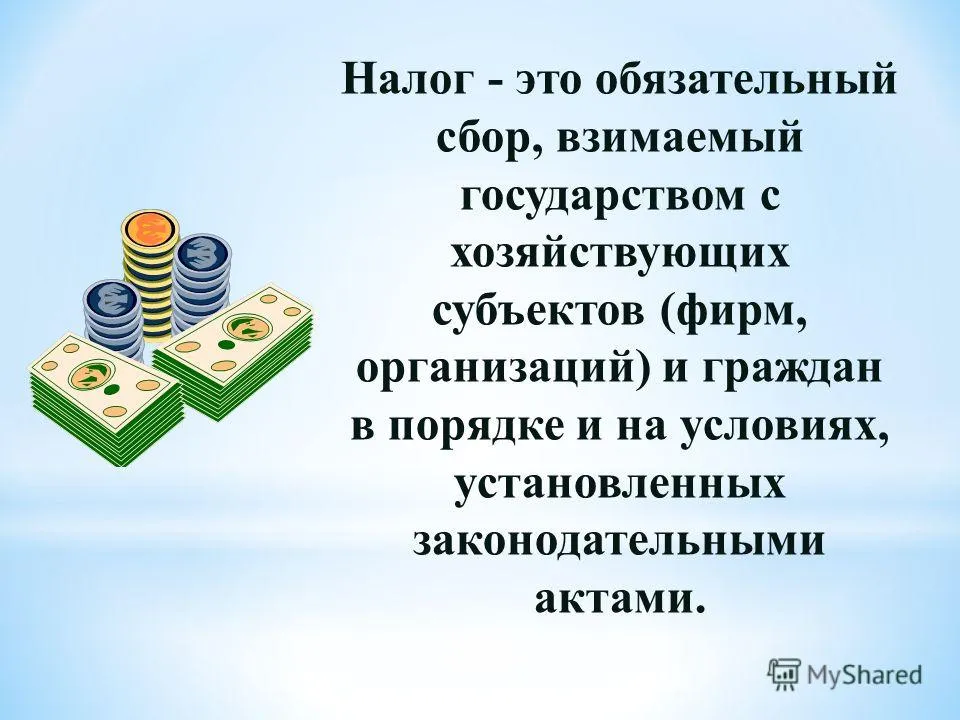 Налог - это обязательный сбор, взимаемый государством с хозяйствующих субъектов (фирм, организаций) и граждан в порядке и на условиях, установленных законодательными актами.

MyShared